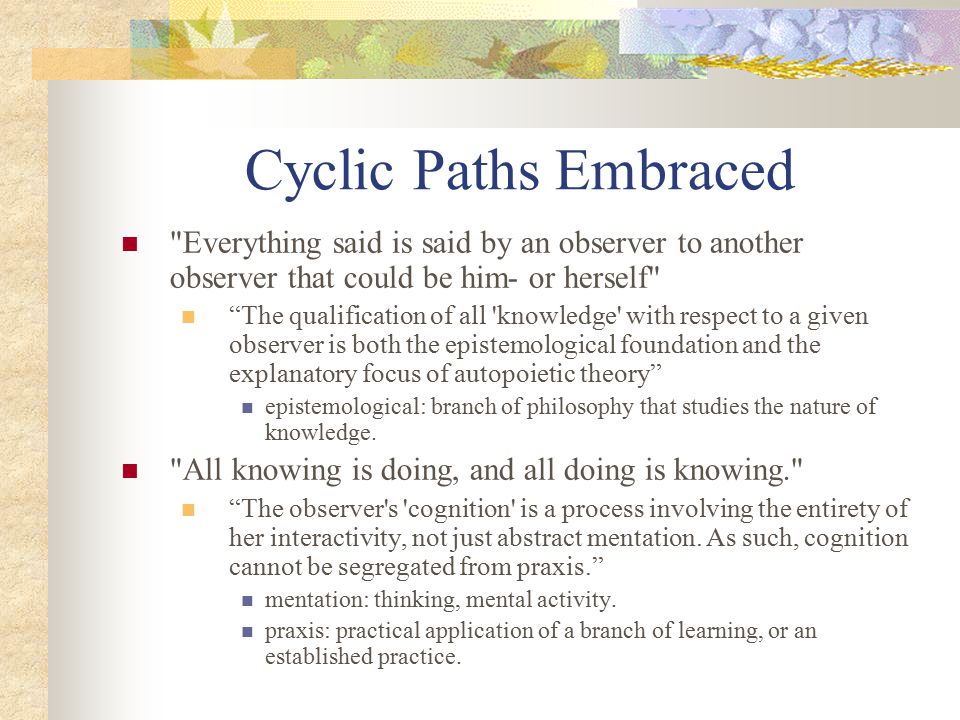 Cyclic Paths Embraced

"Everything said is said by an observer to another observer that could be him- or herself"

“The qualification of all 'knowledge' with respect to a given observer is both the epistemological foundation and the explanatory focus of autopoietic theory”

epistemological: branch of philosophy that studies the nature of knowledge.

"All knowing is doing, and all doing is knowing."

“The observer's 'cognition' is a process involving the entirety of her interactivity, not just abstract mentation. As such, cognition cannot be segregated from praxis.”

mentation: thinking, mental activity.

praxis: practical application of a branch of learning, or an established practice.